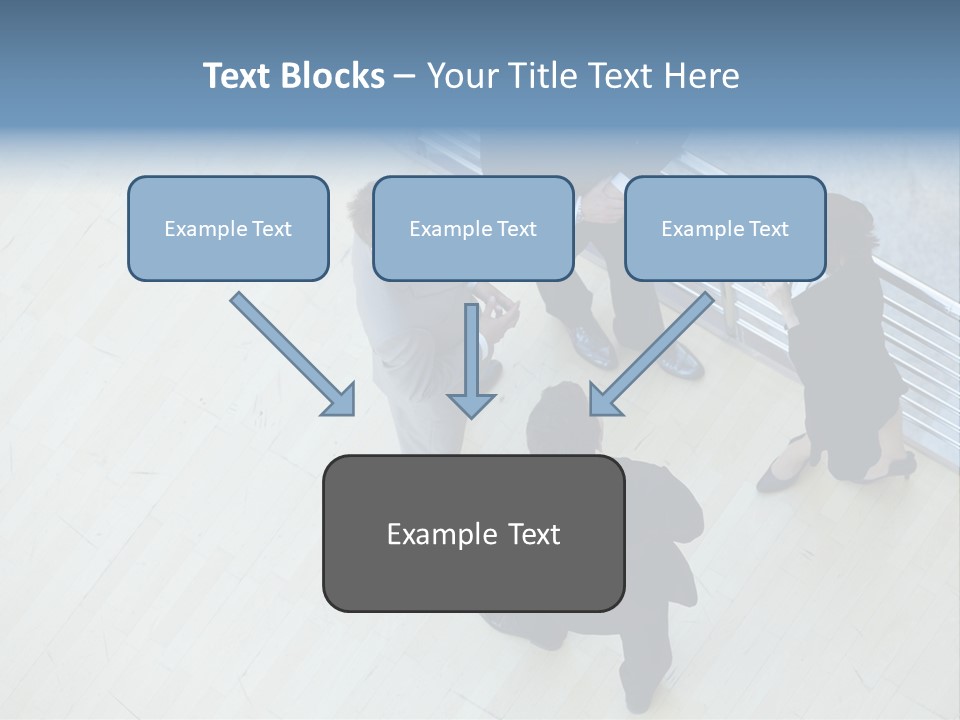 Text Blocks – Your Title Text Here

Example Text

Example Text

Example Text

Example Text